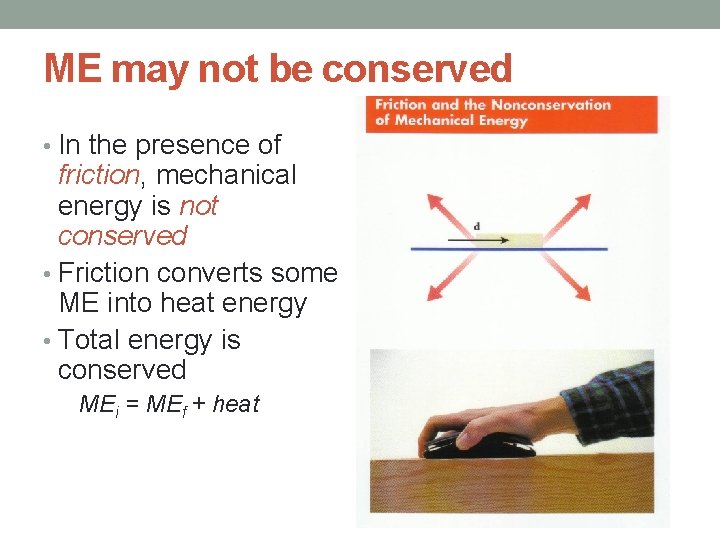 ME may not be conserved

• In the presence of friction, mechanical energy is not conserved
• Friction converts some ME into heat energy
• Total energy is conserved

$ME_i = ME_f + heat$

Friction and the Nonconservation of Mechanical Energy

d